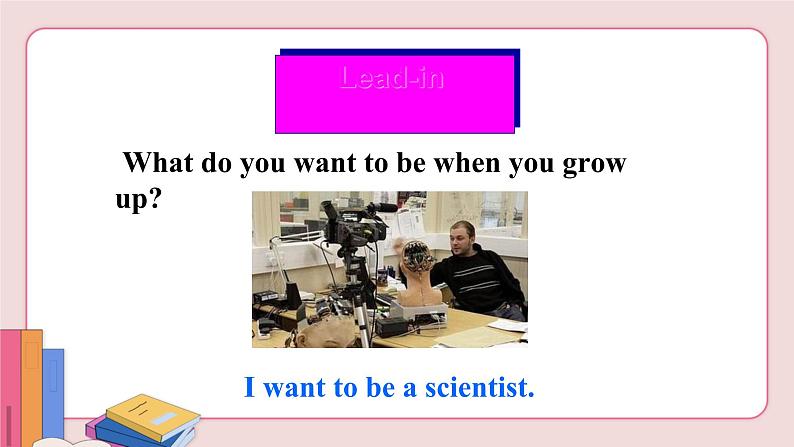 Lead-in

What do you want to be when you grow up?

I want to be a scientist.